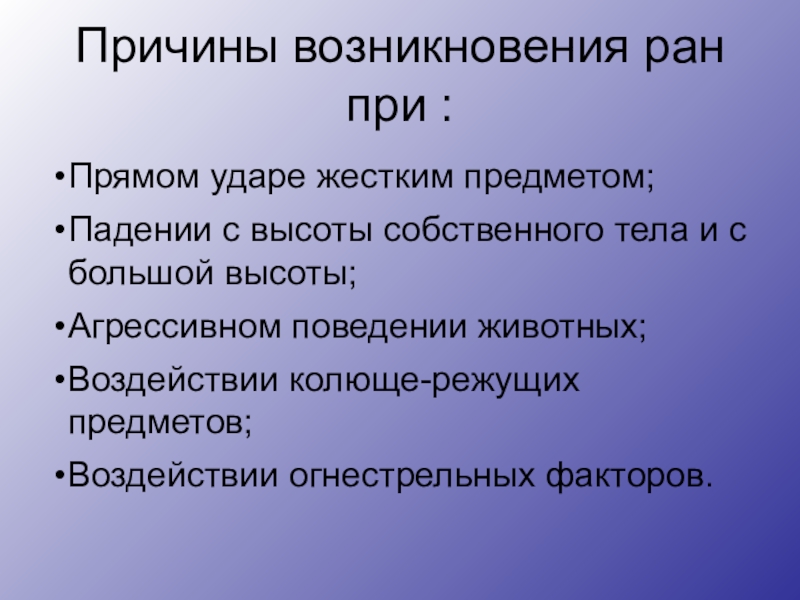 Причины возникновения ран при :

•Прямом ударе жестким предметом;

•Падении с высоты собственного тела и с большой высоты;

•Агрессивном поведении животных;

•Воздействии колюще-режущих предметов;

•Воздействии огнестрельных факторов.